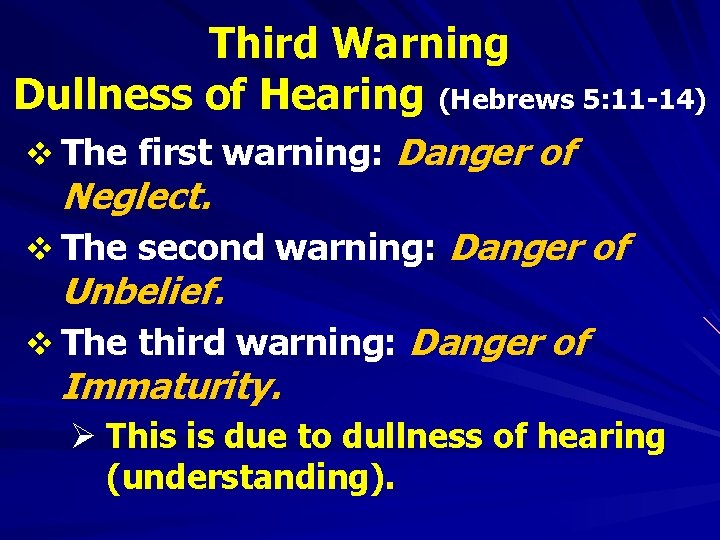 Third Warning
Dullness of Hearing (Hebrews 5:11-14)

❖ The first warning: Danger of Neglect.

❖ The second warning: Danger of Unbelief.

❖ The third warning: Danger of Immaturity.

➢ This is due to dullness of hearing (understanding).